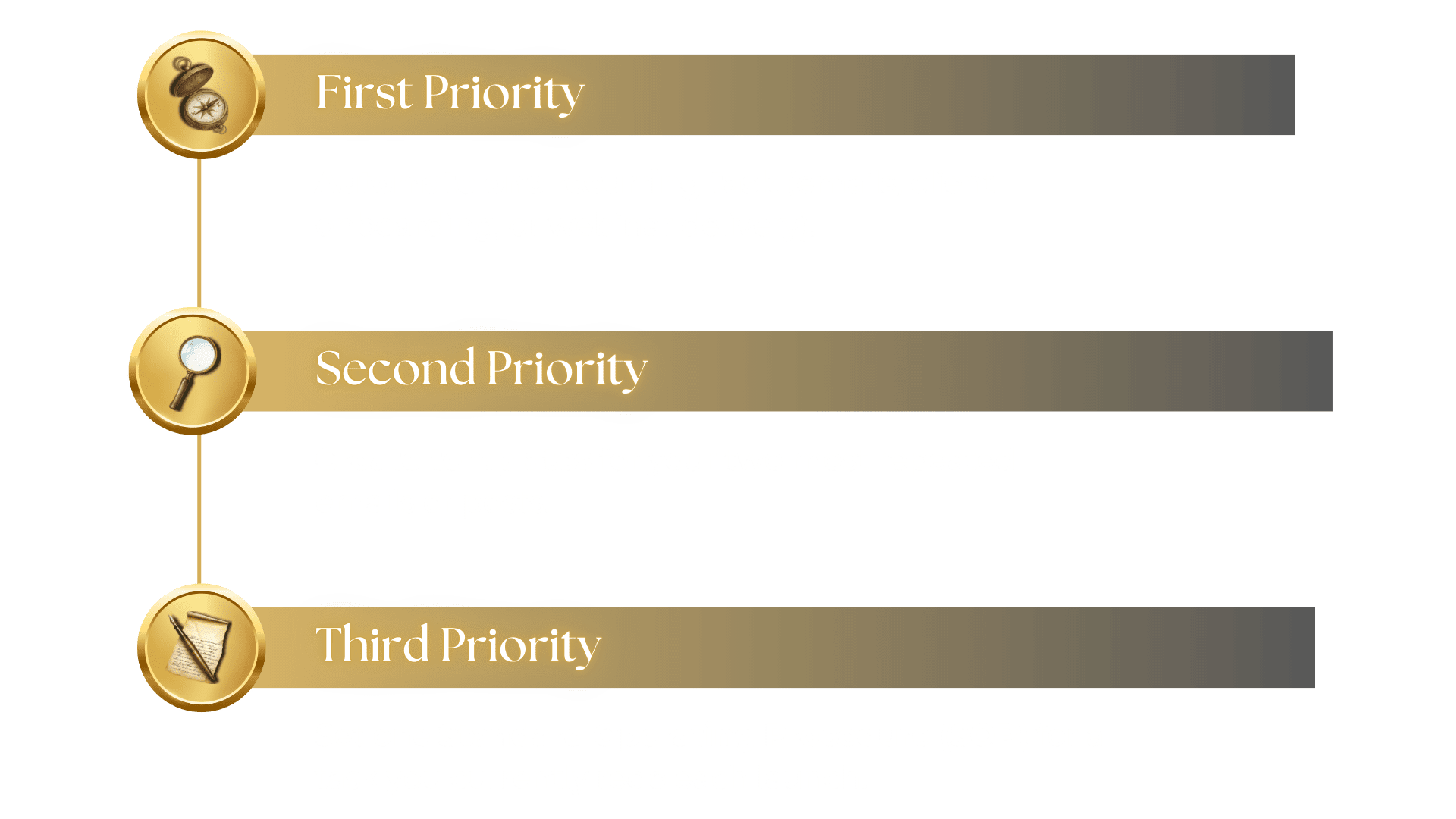 First Priority

Second Priority

Third Priority